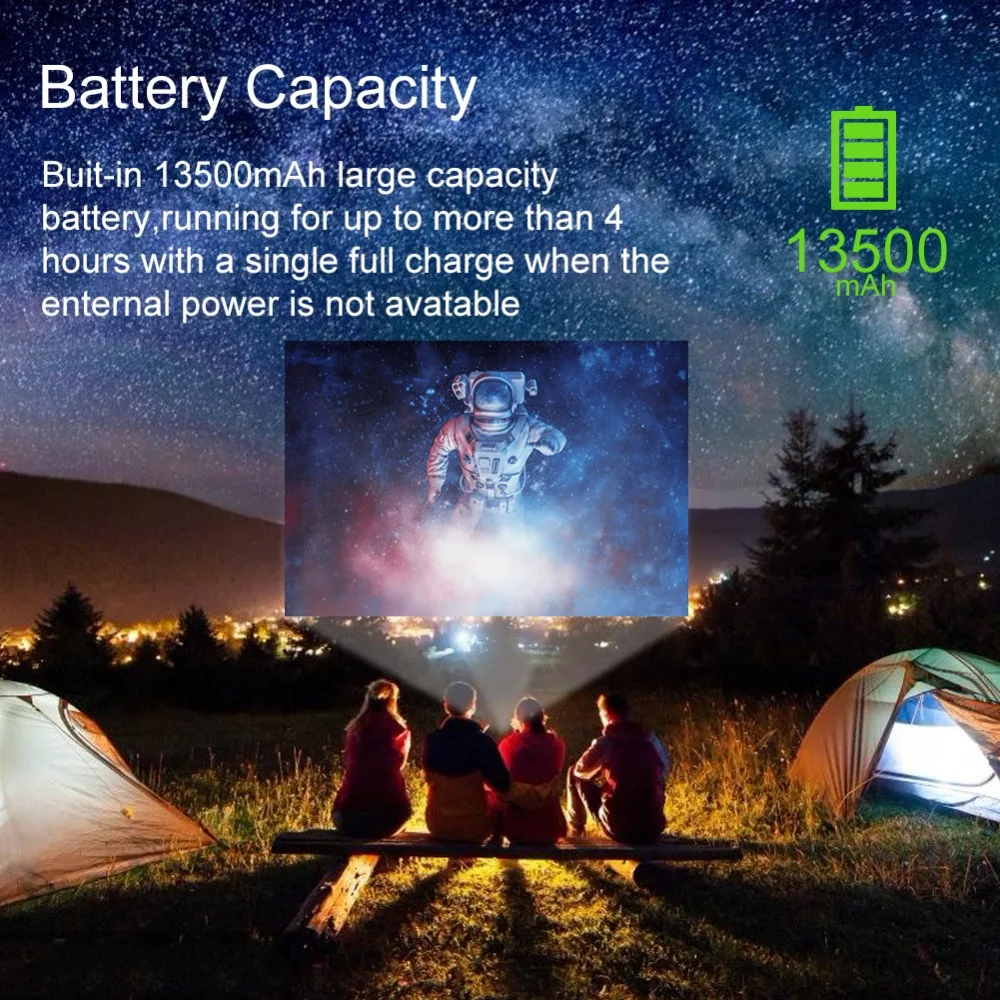 Battery Capacity

Buit-in 13500mAh large capacity battery,running for up to more than 4 hours with a single full charge when the enternal power is not avatable

13500
mAh